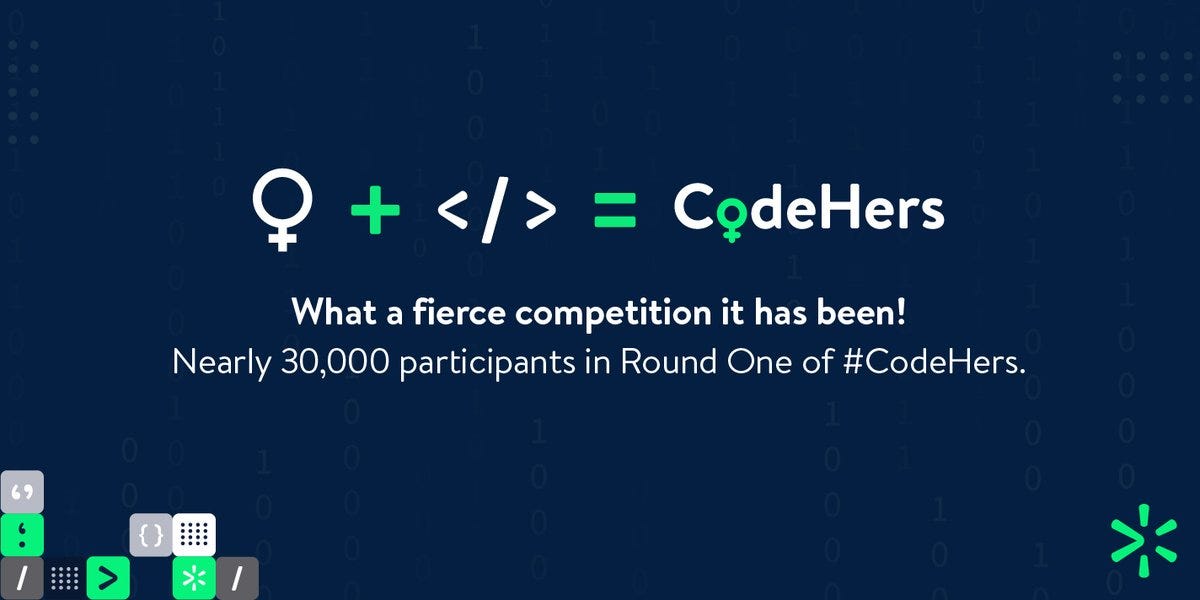 ♀ + </> = CodeHers

What a fierce competition it has been!
Nearly 30,000 participants in Round One of #CodeHers.